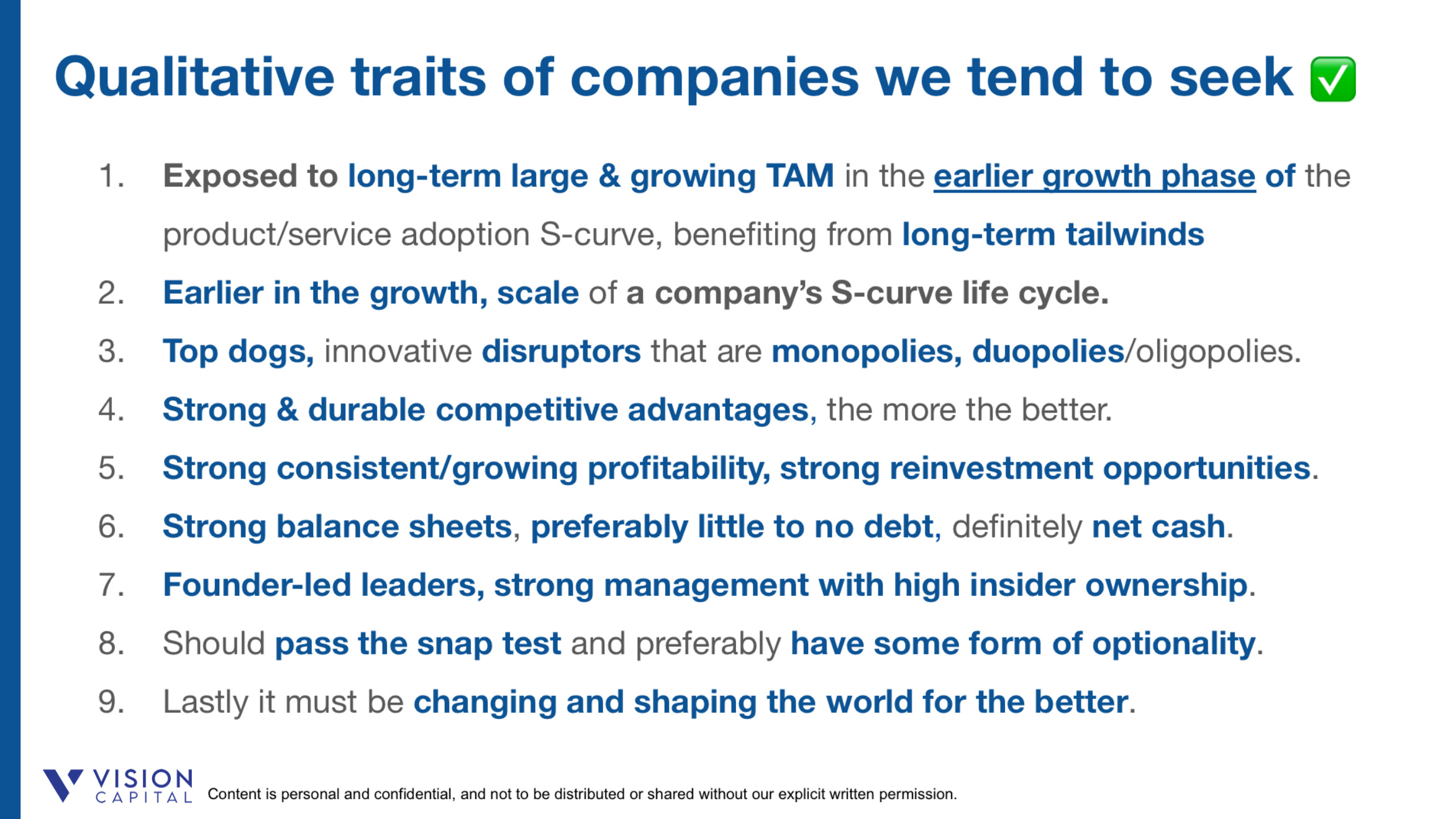 Qualitative traits of companies we tend to seek ✅

1. Exposed to long-term large & growing TAM in the earlier growth phase of the product/service adoption S-curve, benefiting from long-term tailwinds
2. Earlier in the growth, scale of a company's S-curve life cycle.
3. Top dogs, innovative disruptors that are monopolies, duopolies/oligopolies.
4. Strong & durable competitive advantages, the more the better.
5. Strong consistent/growing profitability, strong reinvestment opportunities.
6. Strong balance sheets, preferably little to no debt, definitely net cash.
7. Founder-led leaders, strong management with high insider ownership.
8. Should pass the snap test and preferably have some form of optionality.
9. Lastly it must be changing and shaping the world for the better.

VISION CAPITAL

Content is personal and confidential, and not to be distributed or shared without our explicit written permission.